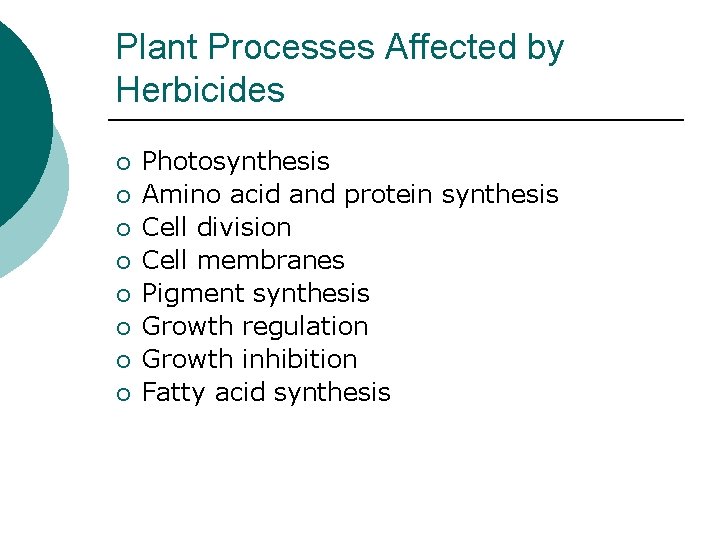 Plant Processes Affected by Herbicides

- Photosynthesis
- Amino acid and protein synthesis
- Cell division
- Cell membranes
- Pigment synthesis
- Growth regulation
- Growth inhibition
- Fatty acid synthesis